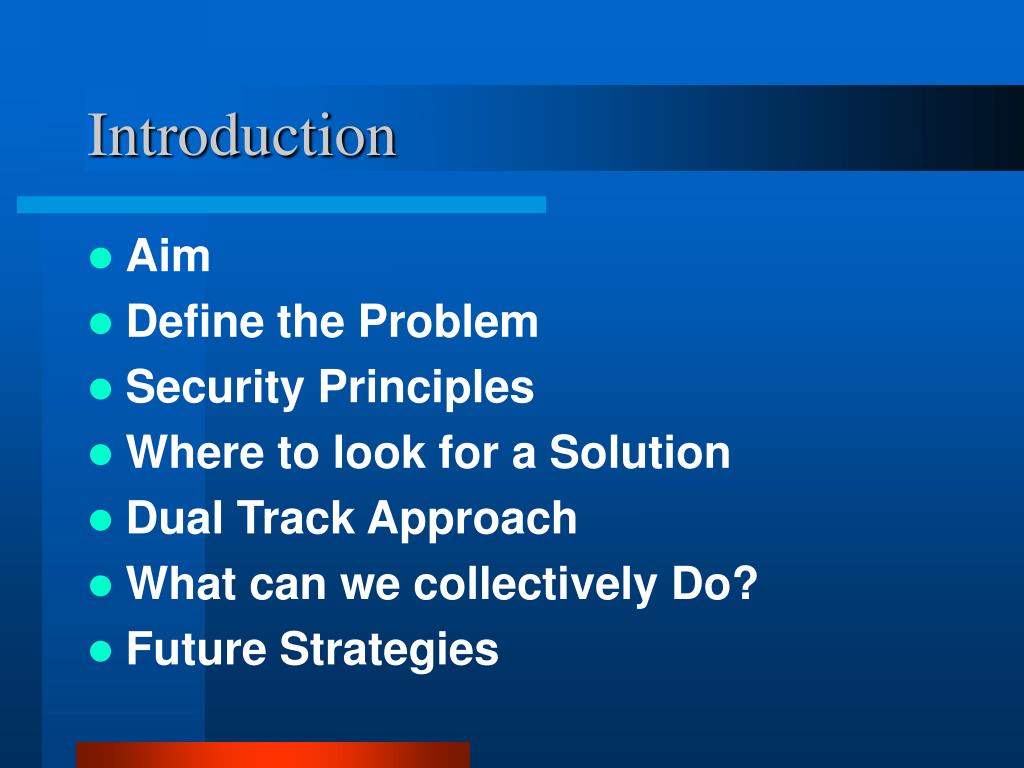 Introduction

- Aim
- Define the Problem
- Security Principles
- Where to look for a Solution
- Dual Track Approach
- What can we collectively Do?
- Future Strategies